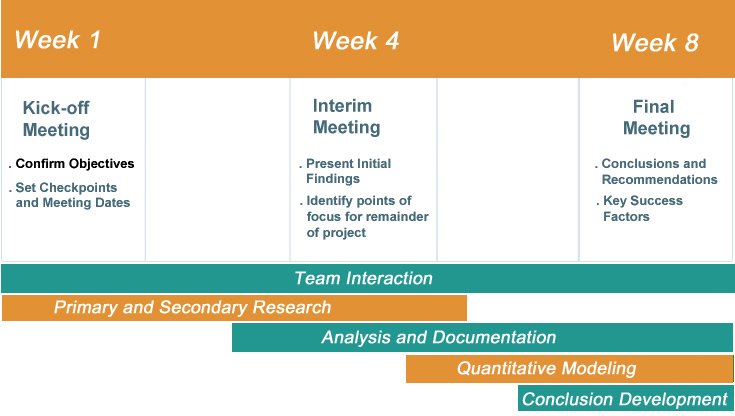 Week 1

Week 4

Week 8

Kick-off Meeting

. Confirm Objectives

. Set Checkpoints and Meeting Dates

Interim Meeting

. Present Initial Findings

. Identify points of focus for remainder of project

Final Meeting

. Conclusions and Recommendations

. Key Success Factors

Team Interaction

Primary and Secondary Research

Analysis and Documentation

Quantitative Modeling

Conclusion Development